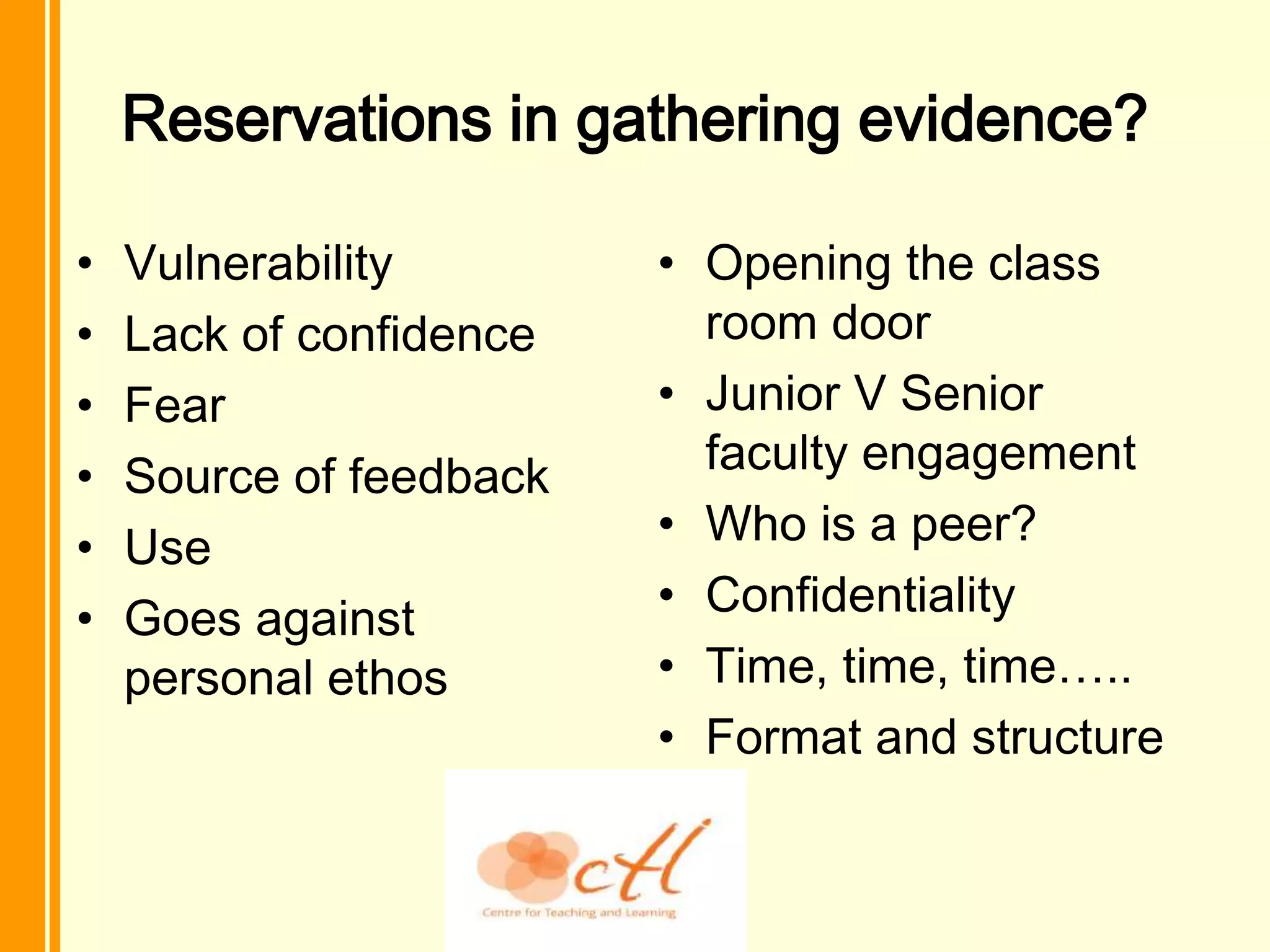 Reservations in gathering evidence?

• Vulnerability
• Lack of confidence
• Fear
• Source of feedback
• Use
• Goes against personal ethos

• Opening the class room door
• Junior V Senior faculty engagement
• Who is a peer?
• Confidentiality
• Time, time, time…..
• Format and structure

ctl
Centre for Teaching and Learning